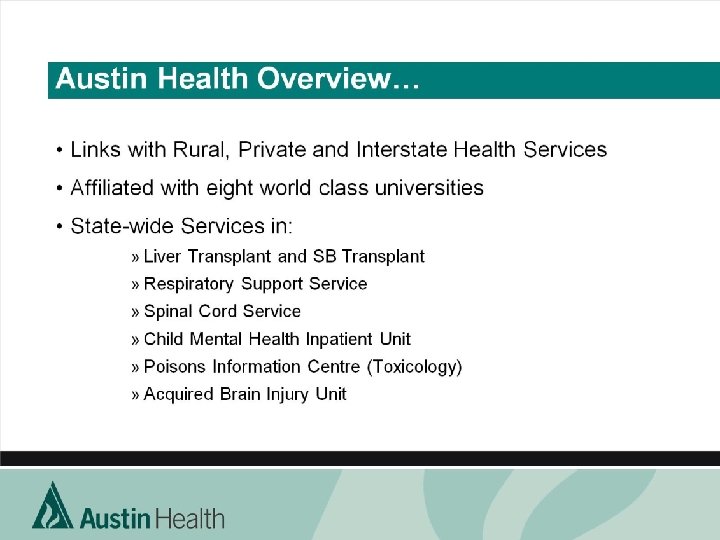 Austin Health Overview…

• Links with Rural, Private and Interstate Health Services

• Affiliated with eight world class universities

• State-wide Services in:

» Liver Transplant and SB Transplant

» Respiratory Support Service

» Spinal Cord Service

» Child Mental Health Inpatient Unit

» Poisons Information Centre (Toxicology)

» Acquired Brain Injury Unit

Austin Health